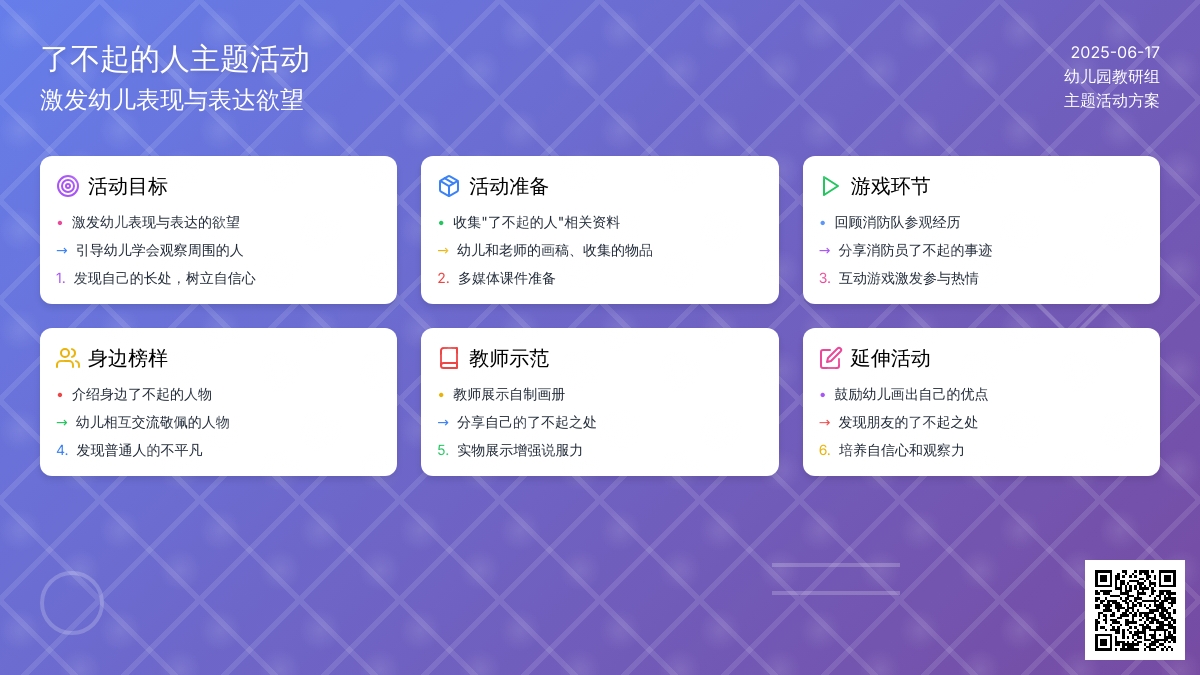 了不起的人主题活动
激发幼儿表现与表达欲望

2025-06-17
幼儿园教研组
主题活动方案

活动目标
• 激发幼儿表现与表达的欲望
→ 引导幼儿学会观察周围的人
1. 发现自己的长处，树立自信心

活动准备
• 收集"了不起的人"相关资料
→ 幼儿和老师的画稿、收集的物品
2. 多媒体课件准备

游戏环节
• 回顾消防队参观经历
→ 分享消防员了不起的事迹
3. 互动游戏激发参与热情

身边榜样
• 介绍身边了不起的人物
→ 幼儿相互交流敬佩的人物
4. 发现普通人的不平凡

教师示范
• 教师展示自制画册
→ 分享自己的了不起之处
5. 实物展示增强说服力

延伸活动
• 鼓励幼儿画出自己的优点
→ 发现朋友的了不起之处
6. 培养自信心和观察力